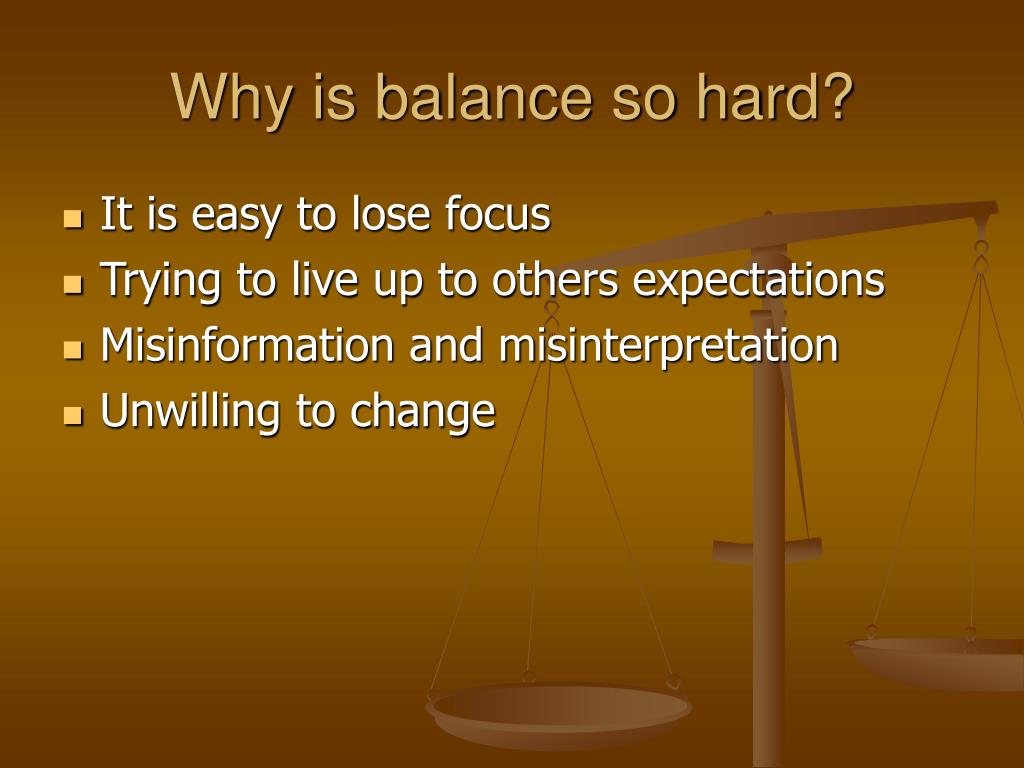 Why is balance so hard?

- It is easy to lose focus
- Trying to live up to others expectations
- Misinformation and misinterpretation
- Unwilling to change